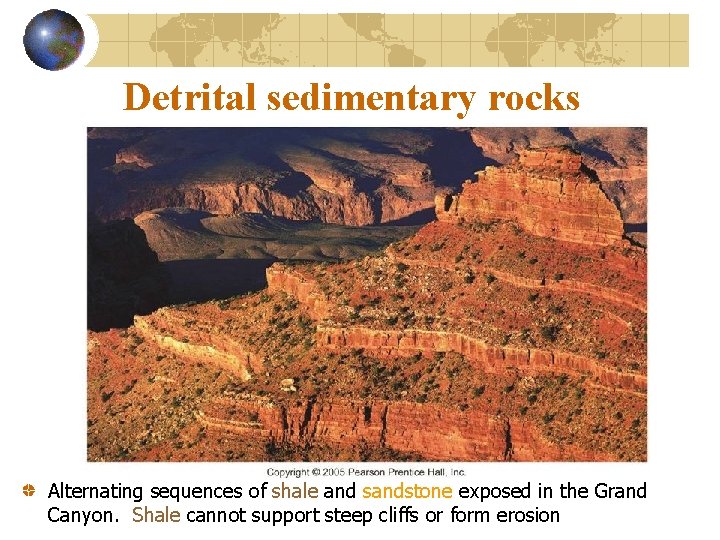 Detrital sedimentary rocks

Copyright © 2005 Pearson Prentice Hall, Inc.

Alternating sequences of shale and sandstone exposed in the Grand Canyon. Shale cannot support steep cliffs or form erosion